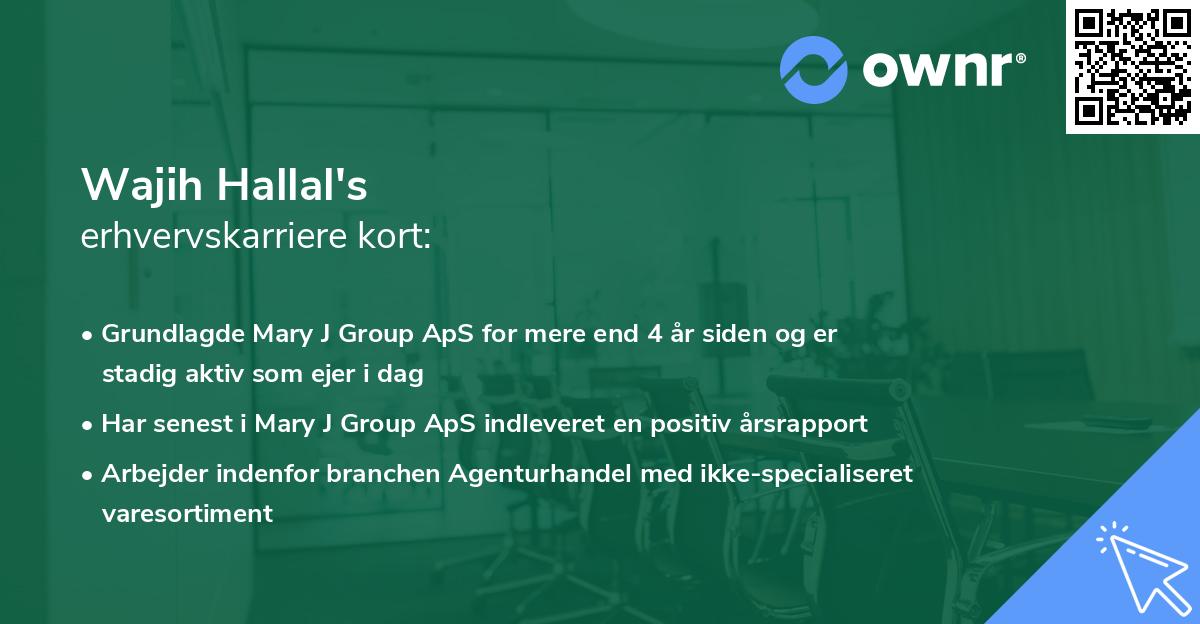 ownr®

Wajih Hallal's
erhvervskarriere kort:

• Grundlagde Mary J Group ApS for mere end 4 år siden og er stadig aktiv som ejer i dag
• Har senest i Mary J Group ApS indleveret en positiv årsrapport
• Arbejder indenfor branchen Agenturhandel med ikke-specialiseret varesortiment